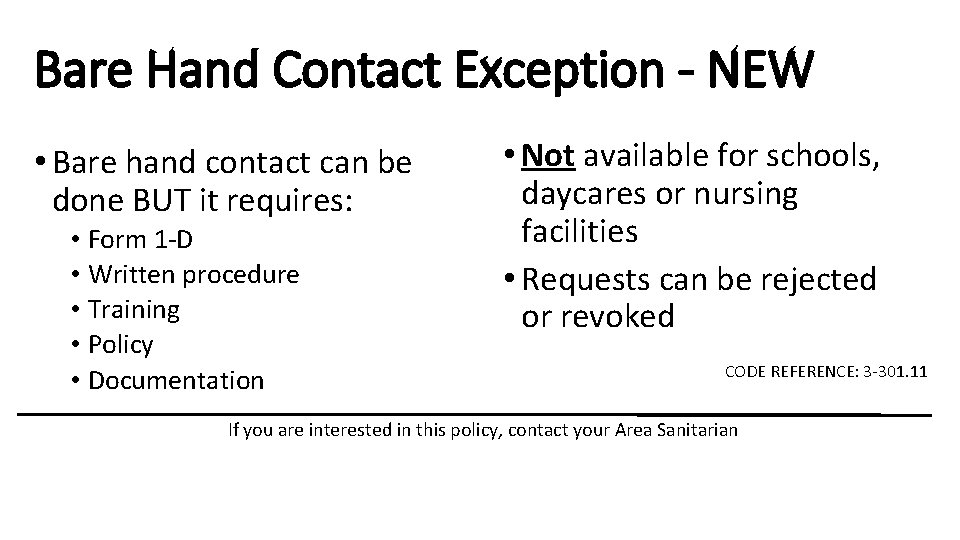 Bare Hand Contact Exception - NEW

• Bare hand contact can be done BUT it requires:
  • Form 1-D
  • Written procedure
  • Training
  • Policy
  • Documentation

• Not available for schools, daycares or nursing facilities
• Requests can be rejected or revoked

CODE REFERENCE: 3-301.11

If you are interested in this policy, contact your Area Sanitarian